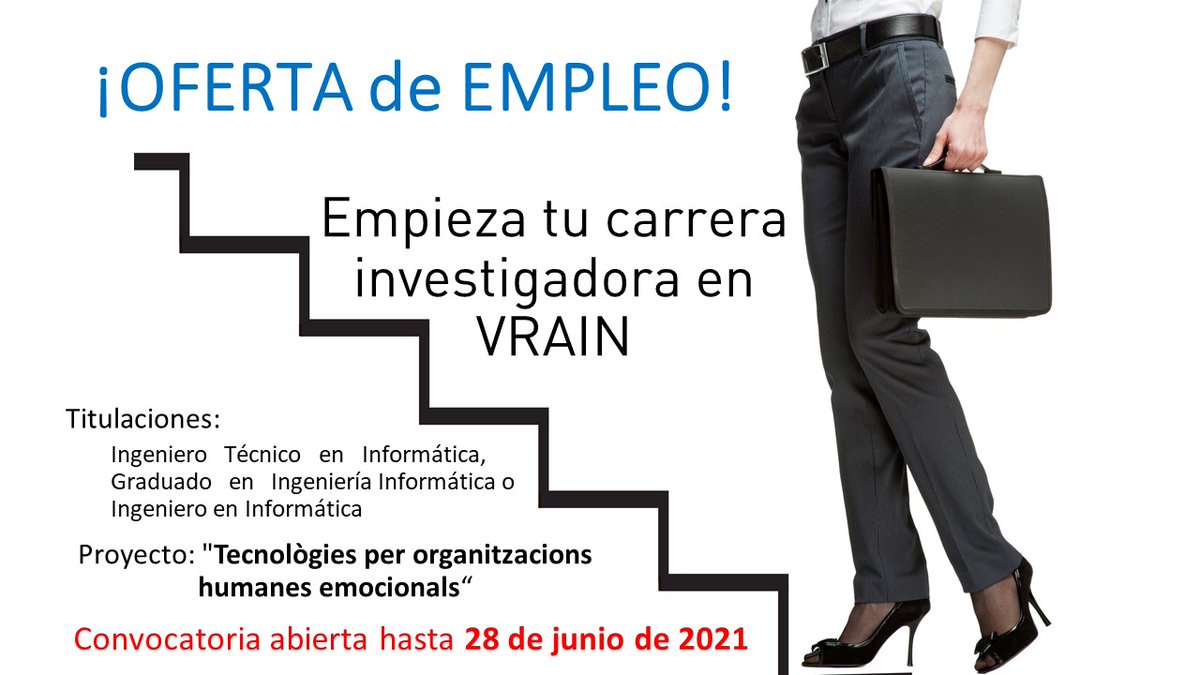 ¡OFERTA de EMPLEO!

Empieza tu carrera investigadora en VRAIN

Titulaciones:
Ingeniero Técnico en Informática, Graduado en Ingeniería Informática o Ingeniero en Informática

Proyecto: "Tecnològies per organitzacions humanes emocionals“

Convocatoria abierta hasta 28 de junio de 2021